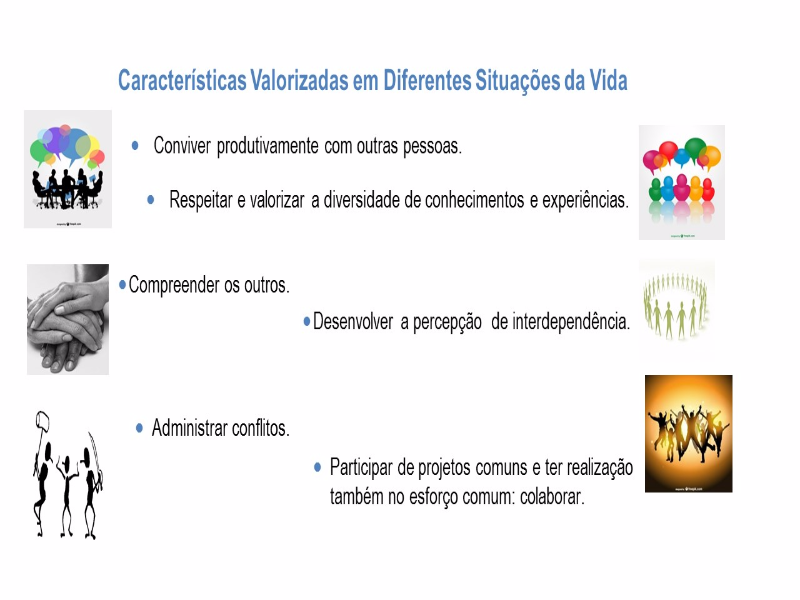 Características Valorizadas em Diferentes Situações da Vida

• Conviver produtivamente com outras pessoas.

• Respeitar e valorizar a diversidade de conhecimentos e experiências.

• Compreender os outros.

• Desenvolver a percepção de interdependência.

• Administrar conflitos.

• Participar de projetos comuns e ter realização também no esforço comum: colaborar.